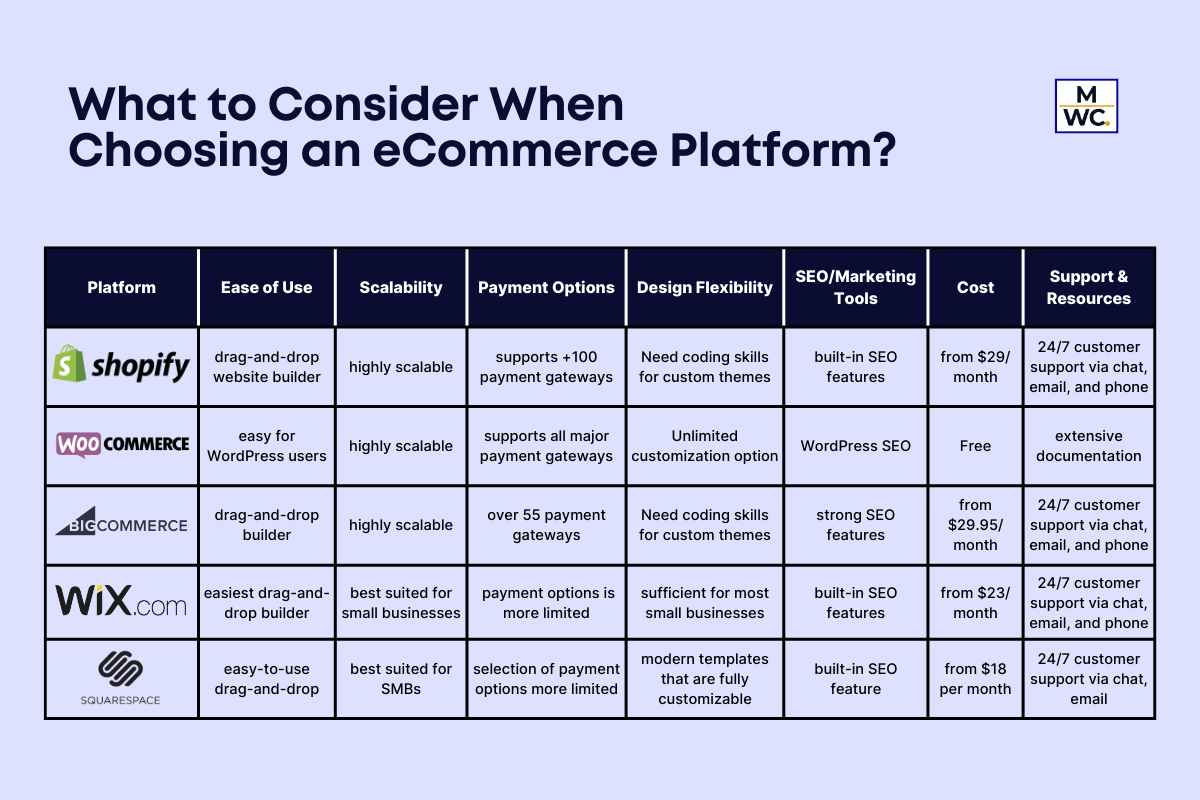 What to Consider When Choosing an eCommerce Platform?

M WC.

| Platform | Ease of Use | Scalability | Payment Options | Design Flexibility | SEO/Marketing Tools | Cost | Support & Resources |
|---|---|---|---|---|---|---|---|
| shopify | drag-and-drop website builder | highly scalable | supports +100 payment gateways | Need coding skills for custom themes | built-in SEO features | from $29/ month | 24/7 customer support via chat, email, and phone |
| WOO COMMERCE | easy for WordPress users | highly scalable | supports all major payment gateways | Unlimited customization option | WordPress SEO | Free | extensive documentation |
| BIGCOMMERCE | drag-and-drop builder | highly scalable | over 55 payment gateways | Need coding skills for custom themes | strong SEO features | from $29.95/ month | 24/7 customer support via chat, email, and phone |
| WiX.com | easiest drag-and-drop builder | best suited for small businesses | payment options is more limited | sufficient for most small businesses | built-in SEO features | from $23/ month | 24/7 customer support via chat, email, and phone |
| SQUARESPACE | easy-to-use drag-and-drop | best suited for SMBs | selection of payment options more limited | modern templates that are fully customizable | built-in SEO feature | from $18 per month | 24/7 customer support via chat, email |